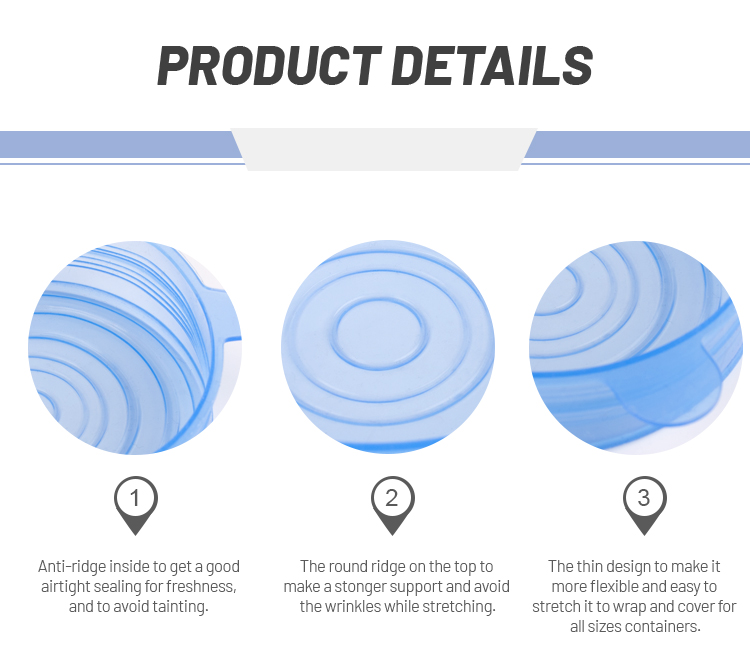 PRODUCT DETAILS

1

Anti-ridge inside to get a good airtight sealing for freshness, and to avoid tainting.

2

The round ridge on the top to make a stonger support and avoid the wrinkles while stretching.

3

The thin design to make it more flexible and easy to stretch it to wrap and cover for all sizes containers.